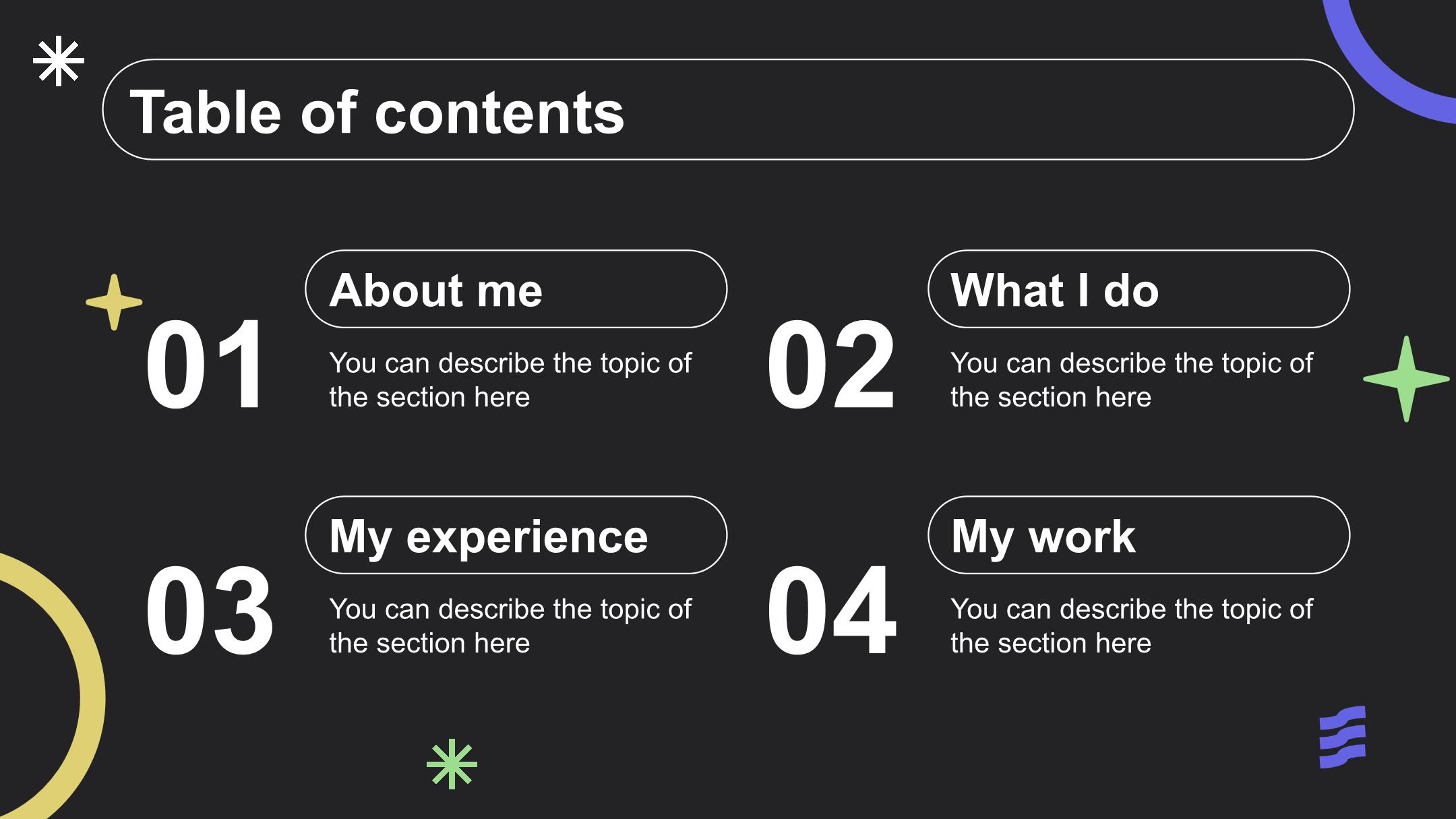 Table of contents

01

About me

You can describe the topic of the section here

02

What I do

You can describe the topic of the section here

03

My experience

You can describe the topic of the section here

04

My work

You can describe the topic of the section here